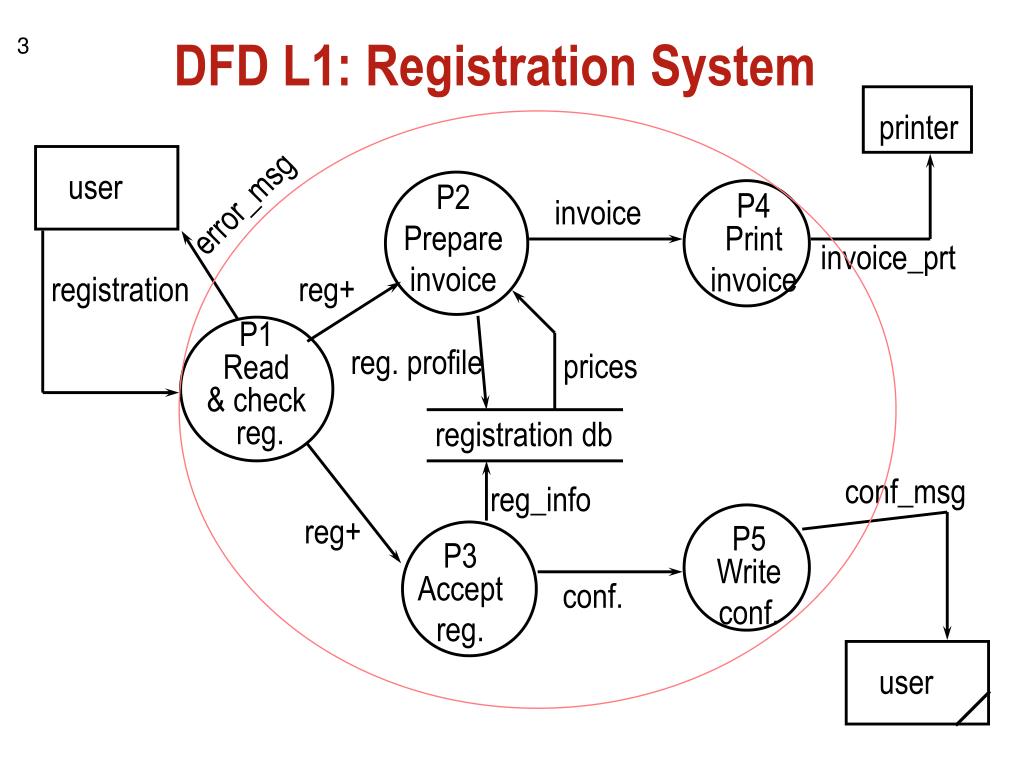 3

DFD L1: Registration System

printer

user

error_msg

P2
Prepare
invoice

invoice

P4
Print
invoice

invoice_prt

registration

reg+

P1
Read
& check
reg.

reg. profile

prices

registration db

reg_info

conf_msg

reg+

P3
Accept
reg.

conf.

P5
Write
conf.

user